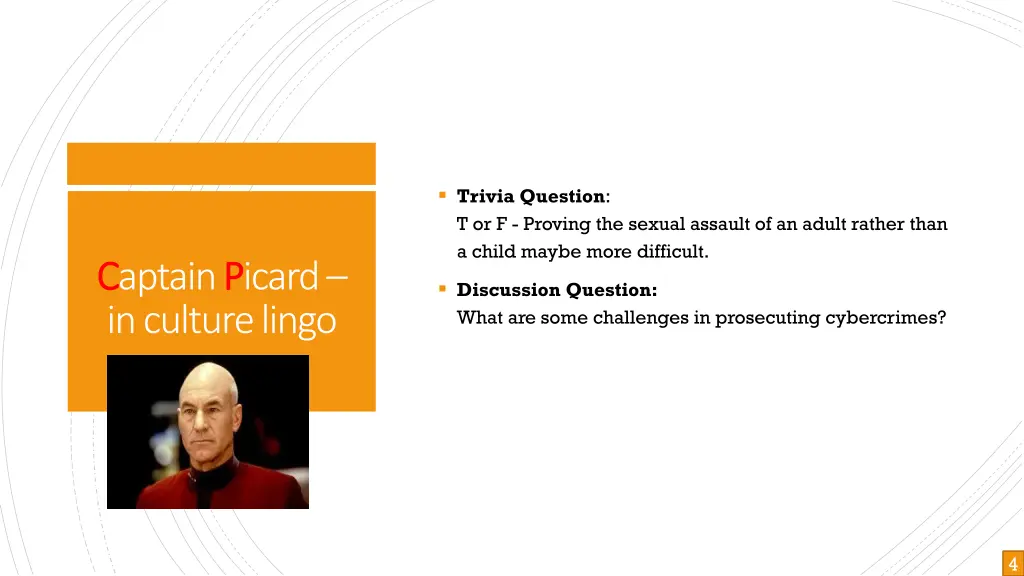 Captain Picard – in culture lingo

Trivia Question:
T or F - Proving the sexual assault of an adult rather than a child maybe more difficult.

Discussion Question:
What are some challenges in prosecuting cybercrimes?

4